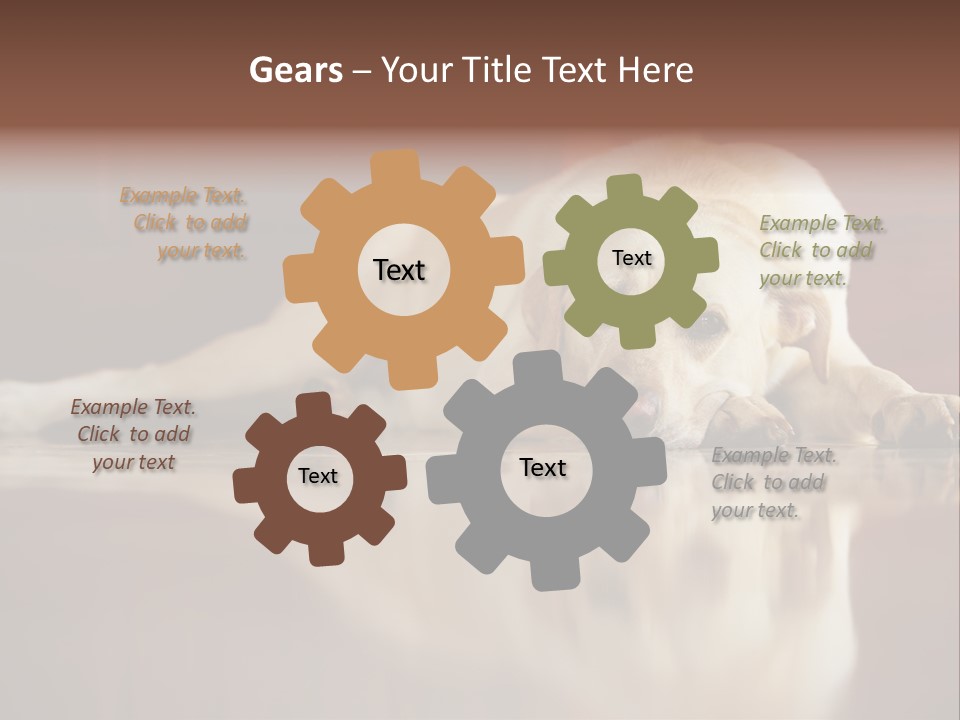 Gears – Your Title Text Here

Example Text. Click to add your text.

Text

Text

Example Text. Click to add your text.

Example Text. Click to add your text

Text

Text

Example Text. Click to add your text.